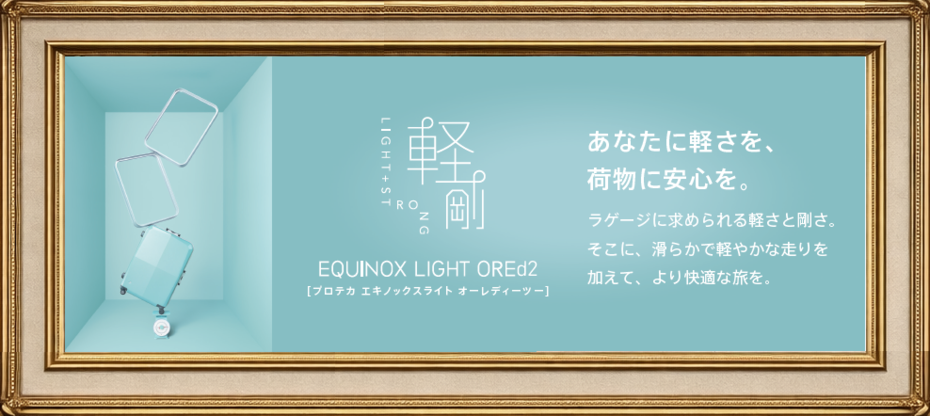 LIGHT+STRONG
軽剛

EQUINOX LIGHT OREd2
[プロテカ エキノックスライト オーレディーツー]

あなたに軽さを、
荷物に安心を。

ラゲージに求められる軽さと剛さ。
そこに、滑らかで軽やかな走りを
加えて、より快適な旅を。